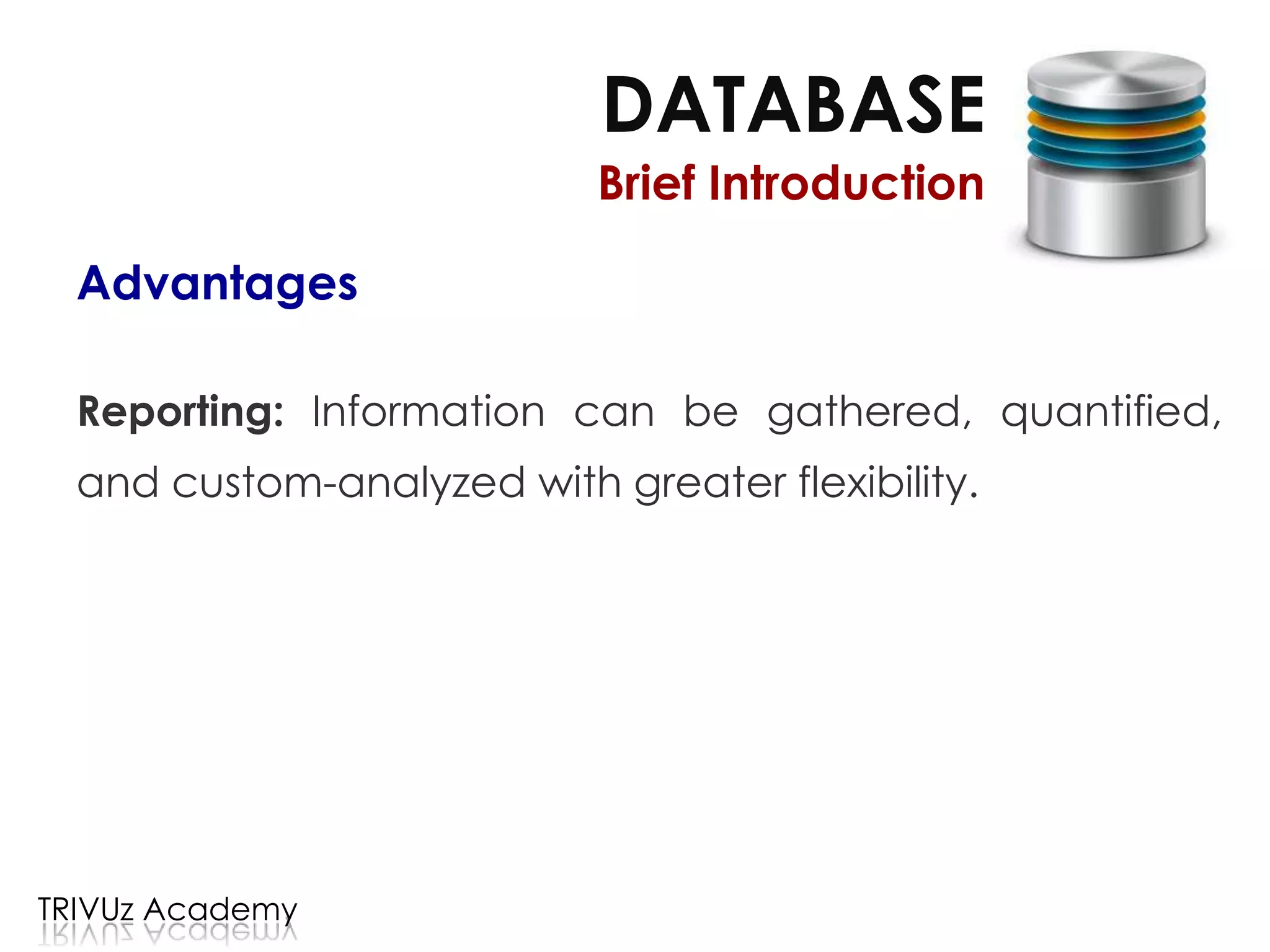 DATABASE
Brief Introduction

Advantages

Reporting: Information can be gathered, quantified, and custom-analyzed with greater flexibility.

TRIVUz Academy